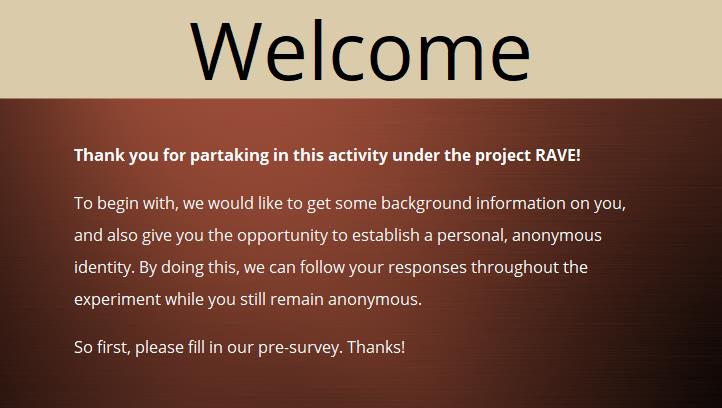 Welcome

Thank you for partaking in this activity under the project RAVE!

To begin with, we would like to get some background information on you, and also give you the opportunity to establish a personal, anonymous identity. By doing this, we can follow your responses throughout the experiment while you still remain anonymous.

So first, please fill in our pre-survey. Thanks!